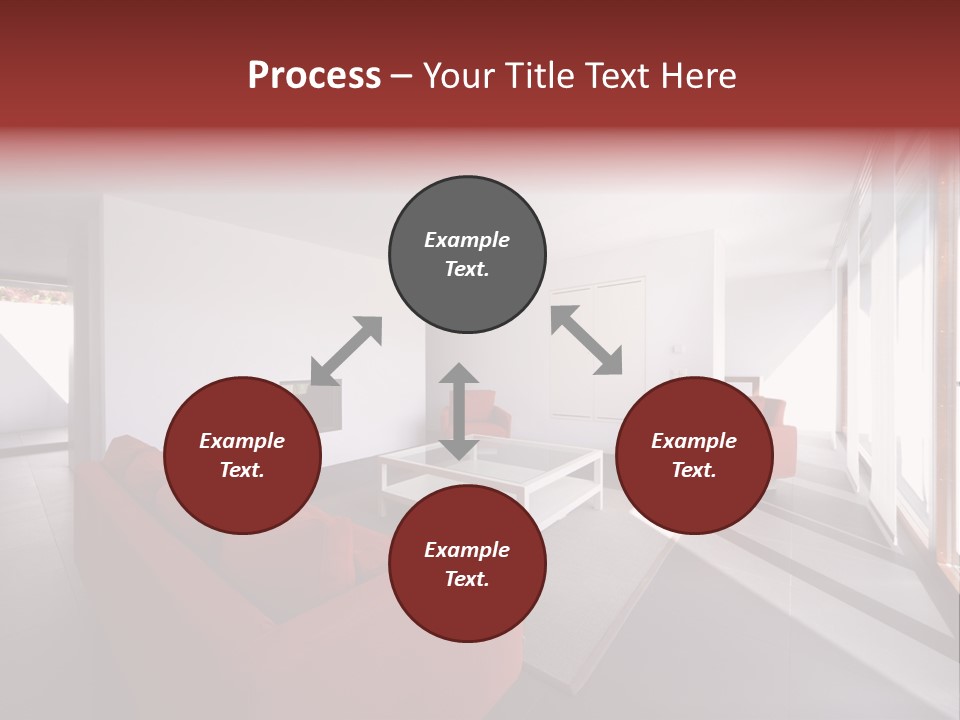 Process – Your Title Text Here

Example Text.

Example Text.

Example Text.

Example Text.